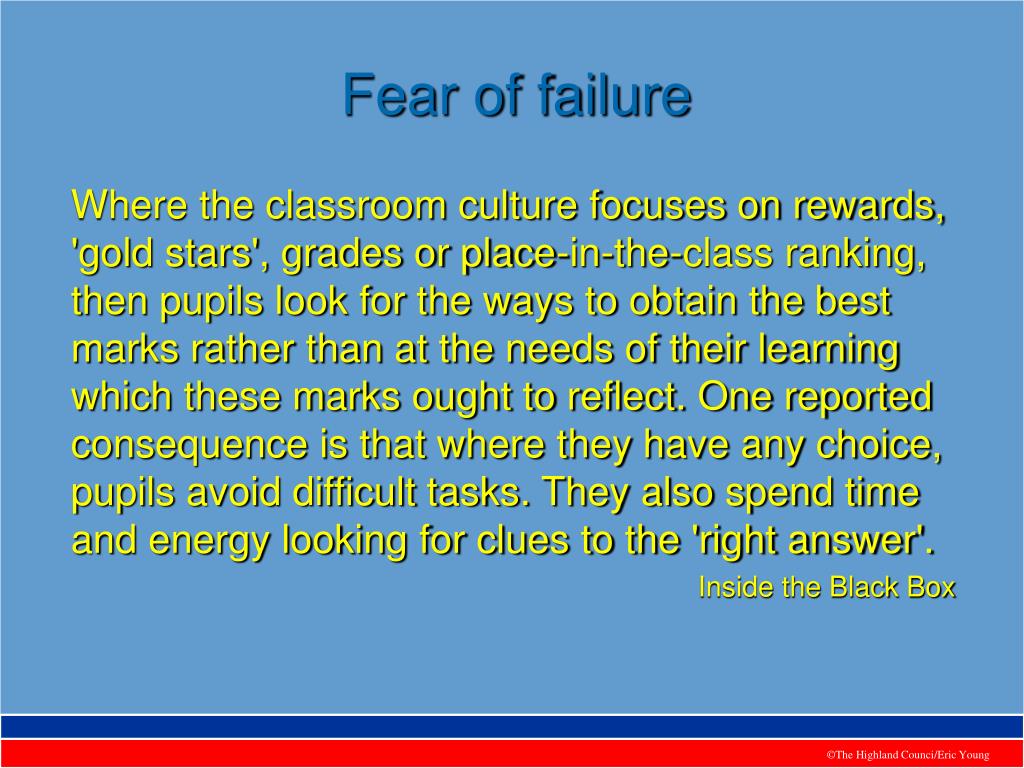 Fear of failure

Where the classroom culture focuses on rewards, 'gold stars', grades or place-in-the-class ranking, then pupils look for the ways to obtain the best marks rather than at the needs of their learning which these marks ought to reflect. One reported consequence is that where they have any choice, pupils avoid difficult tasks. They also spend time and energy looking for clues to the 'right answer'.

Inside the Black Box

©The Highland Counci/Eric Young